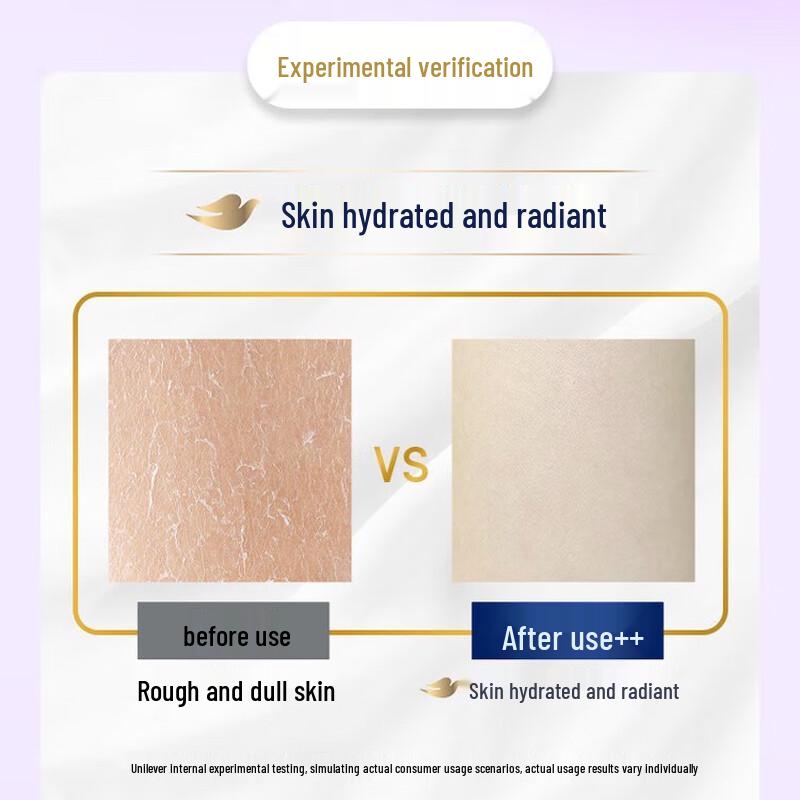 Experimental verification

Skin hydrated and radiant

VS

before use

After use++

Rough and dull skin

Skin hydrated and radiant

Unilever internal experimental testing, simulating actual consumer usage scenarios, actual usage results vary individually